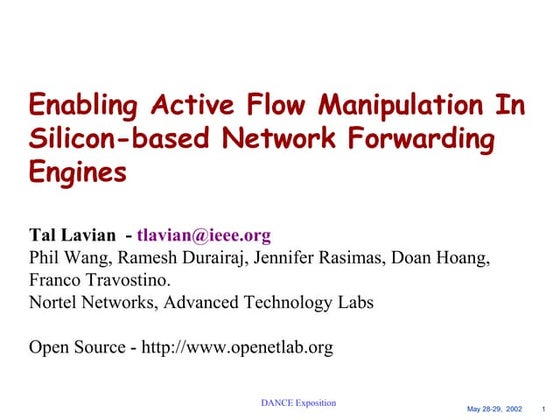 Enabling Active Flow Manipulation In Silicon-based Network Forwarding Engines

Tal Lavian - tlavian@ieee.org
Phil Wang, Ramesh Durairaj, Jennifer Rasimas, Doan Hoang, Franco Travostino.
Nortel Networks, Advanced Technology Labs

Open Source - http://www.openetlab.org

DANCE Exposition

May 28-29, 2002 1